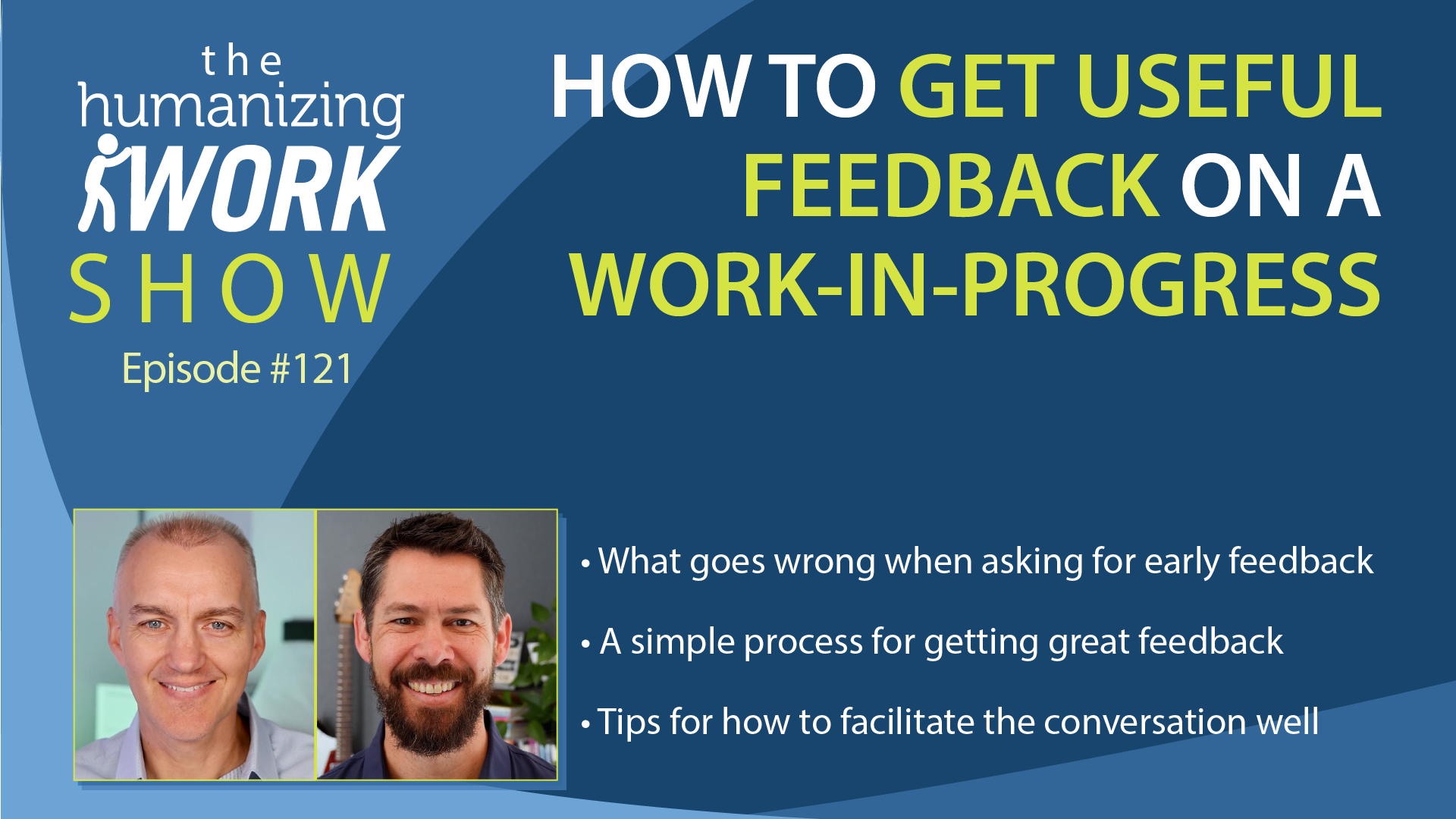 the humanizing WORK SHOW

Episode #121

HOW TO GET USEFUL FEEDBACK ON A WORK-IN-PROGRESS

• What goes wrong when asking for early feedback

• A simple process for getting great feedback

• Tips for how to facilitate the conversation well